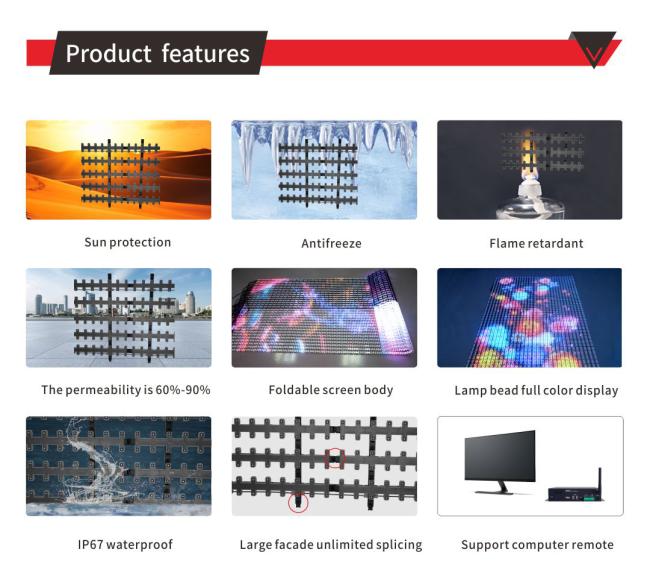 Product features

Sun protection

Antifreeze

Flame retardant

The permeability is 60%-90%

Foldable screen body

Lamp bead full color display

IP67 waterproof

Large facade unlimited splicing

Support computer remote